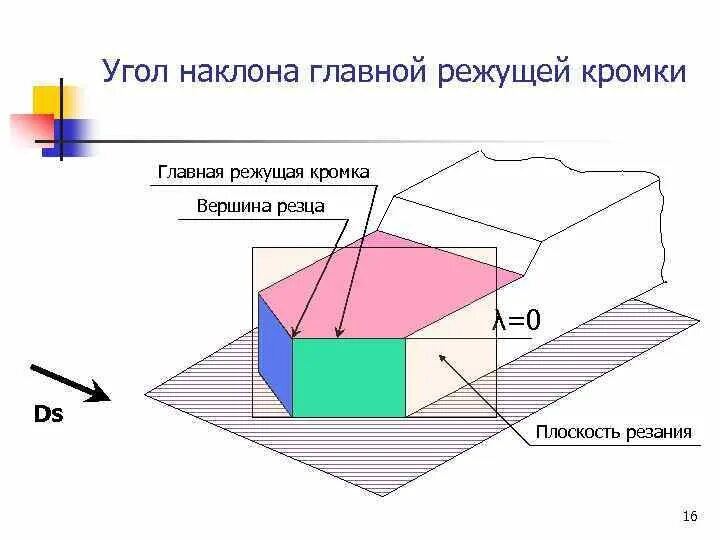 Угол наклона главной режущей кромки

Главная режущая кромка

Вершина резца

$\lambda=0$

Ds

Плоскость резания

16